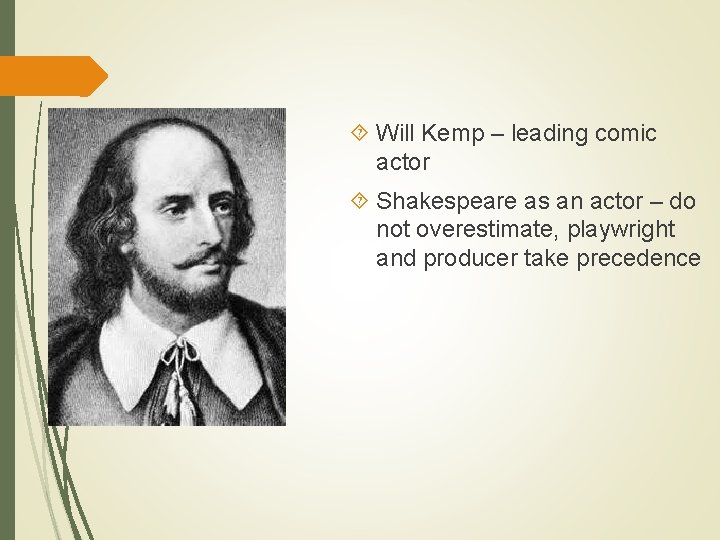 Will Kemp – leading comic actor

Shakespeare as an actor – do not overestimate, playwright and producer take precedence